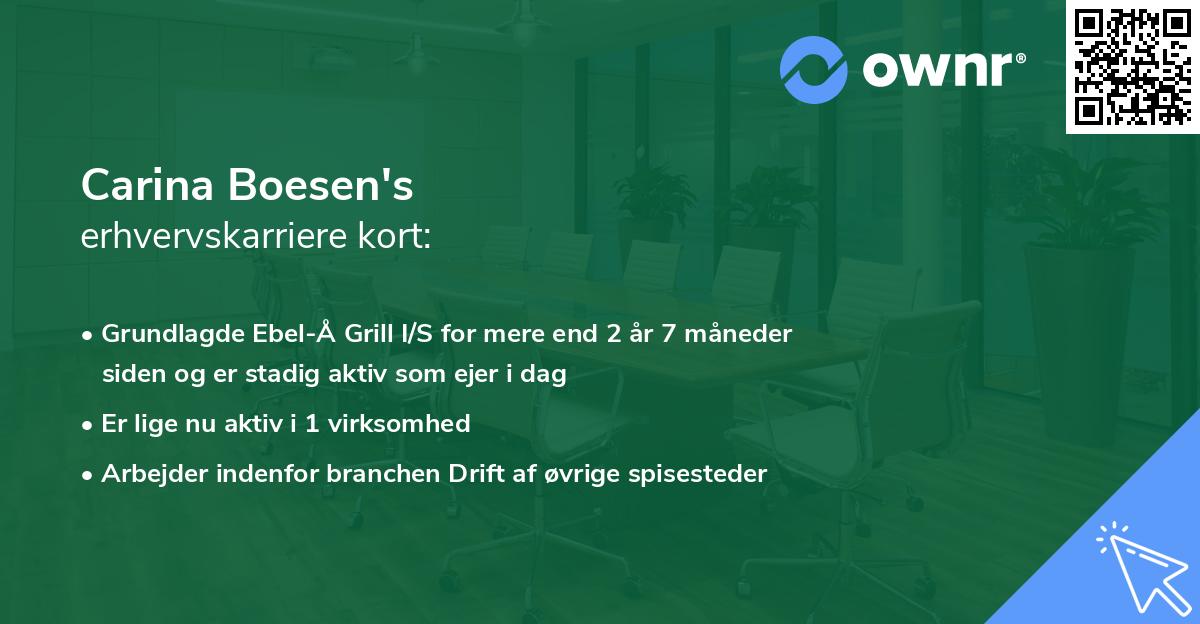 ownr®

Carina Boesen's
erhvervskarriere kort:

• Grundlagde Ebel-Å Grill I/S for mere end 2 år 7 måneder siden og er stadig aktiv som ejer i dag
• Er lige nu aktiv i 1 virksomhed
• Arbejder indenfor branchen Drift af øvrige spisesteder